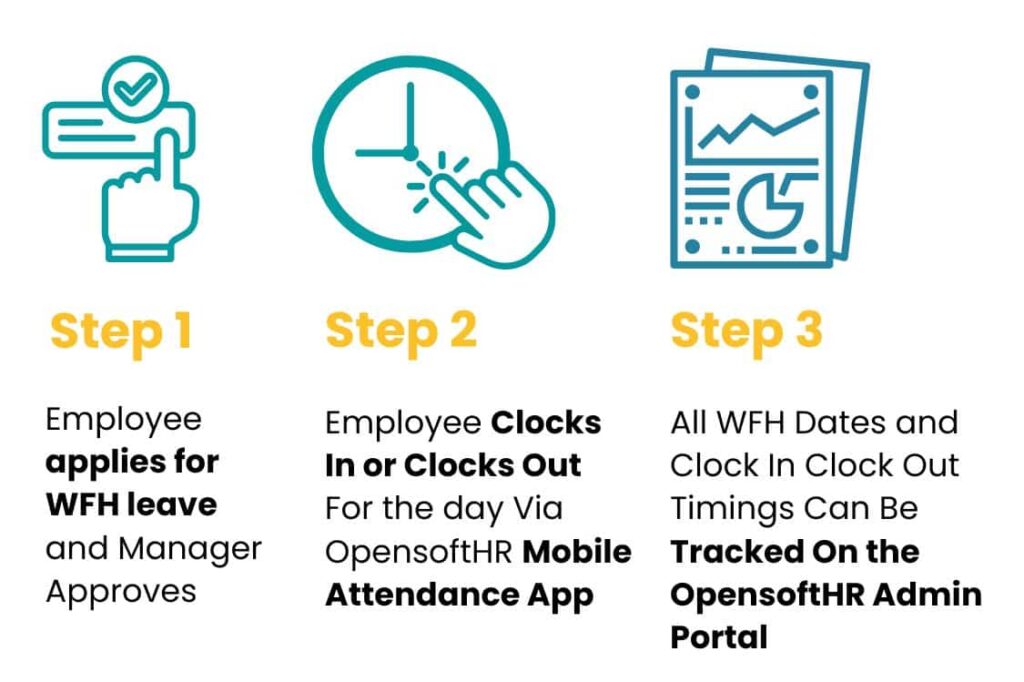 Step 1

Employee applies for WFH leave and Manager Approves

Step 2

Employee Clocks In or Clocks Out For the day Via OpensoftHR Mobile Attendance App

Step 3

All WFH Dates and Clock In Clock Out Timings Can Be Tracked On the OpensoftHR Admin Portal